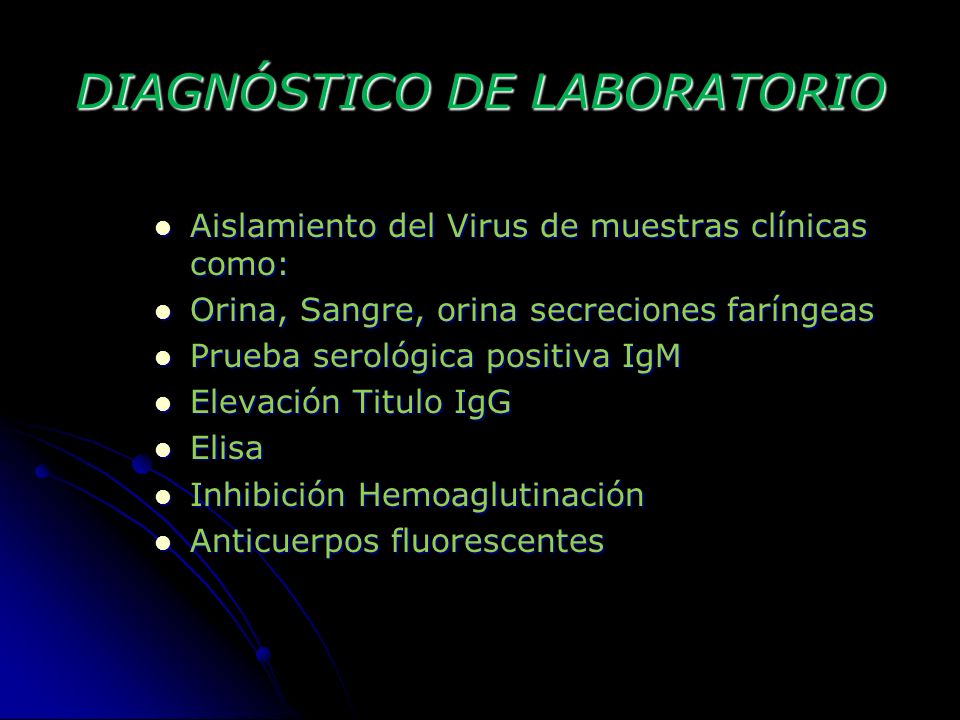 DIAGNÓSTICO DE LABORATORIO

- Aislamiento del Virus de muestras clínicas como:
- Orina, Sangre, orina secreciones faríngeas
- Prueba serológica positiva IgM
- Elevación Titulo IgG
- Elisa
- Inhibición Hemoaglutinación
- Anticuerpos fluorescentes